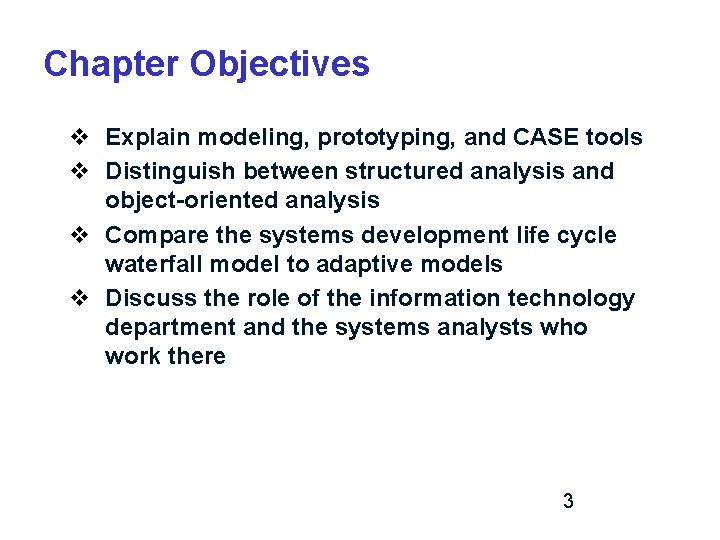 Chapter Objectives

❖ Explain modeling, prototyping, and CASE tools

❖ Distinguish between structured analysis and object-oriented analysis

❖ Compare the systems development life cycle waterfall model to adaptive models

❖ Discuss the role of the information technology department and the systems analysts who work there

3